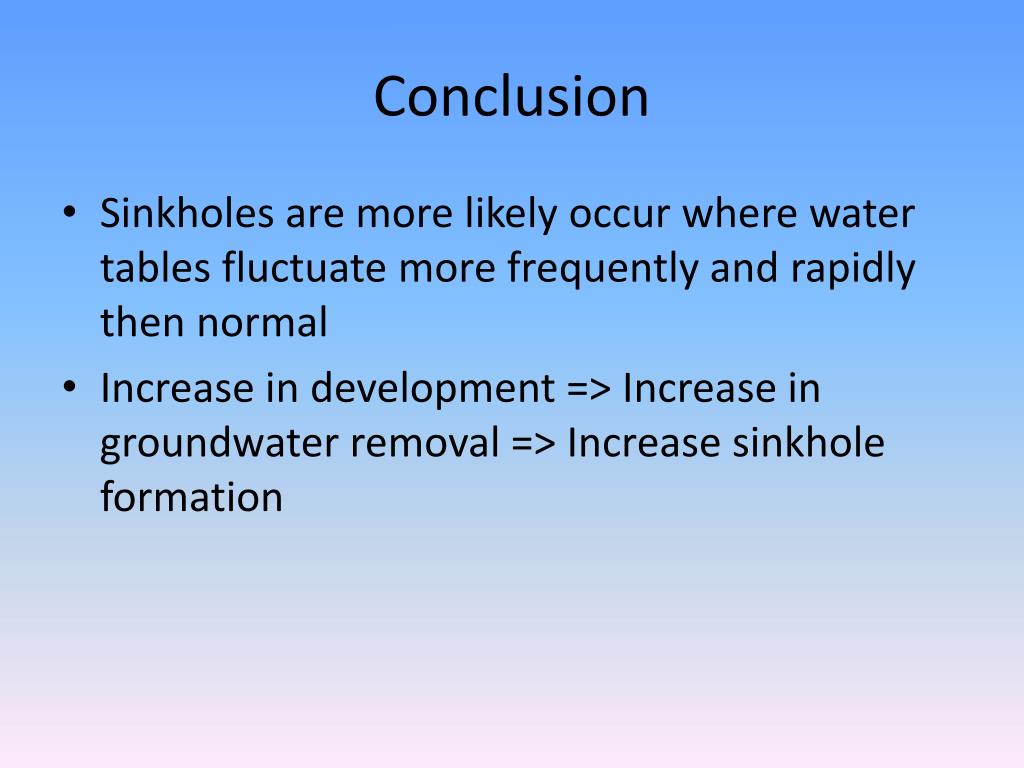 Conclusion

• Sinkholes are more likely occur where water tables fluctuate more frequently and rapidly then normal

• Increase in development => Increase in groundwater removal => Increase sinkhole formation